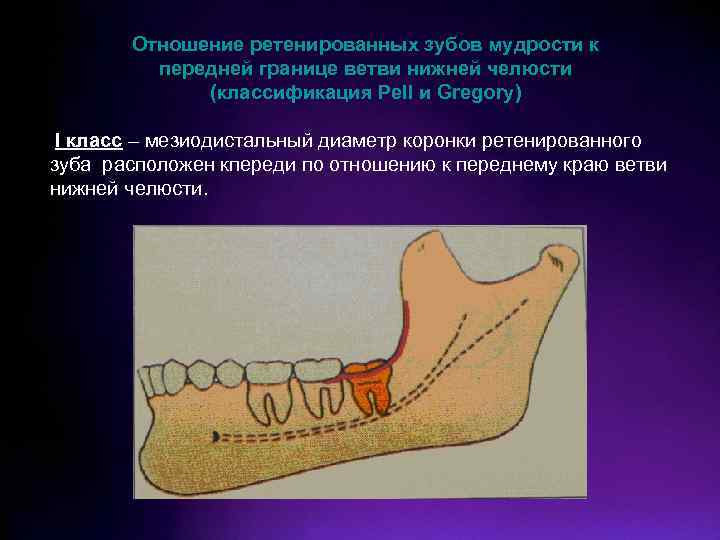 Отношение ретенированных зубов мудрости к передней границе ветви нижней челюсти (классификация Pell и Gregory)

I класс – мезиодистальный диаметр коронки ретенированного зуба расположен кпереди по отношению к переднему краю ветви нижней челюсти.